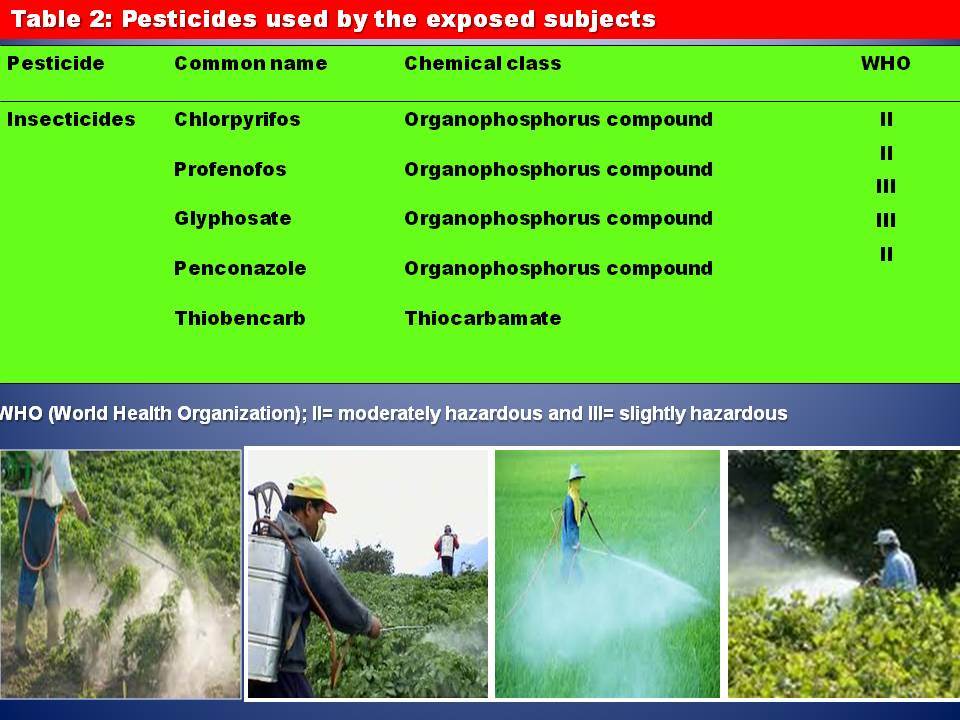 Table 2: Pesticides used by the exposed subjects

| Pesticide | Common name | Chemical class | WHO |
|---|---|---|---|
| Insecticides | Chlorpyrifos | Organophosphorus compound | II |
| | Profenofos | Organophosphorus compound | II |
| | Glyphosate | Organophosphorus compound | III |
| | Penconazole | Organophosphorus compound | III |
| | Thiobencarb | Thiocarbamate | II |

WHO (World Health Organization); II= moderately hazardous and III= slightly hazardous